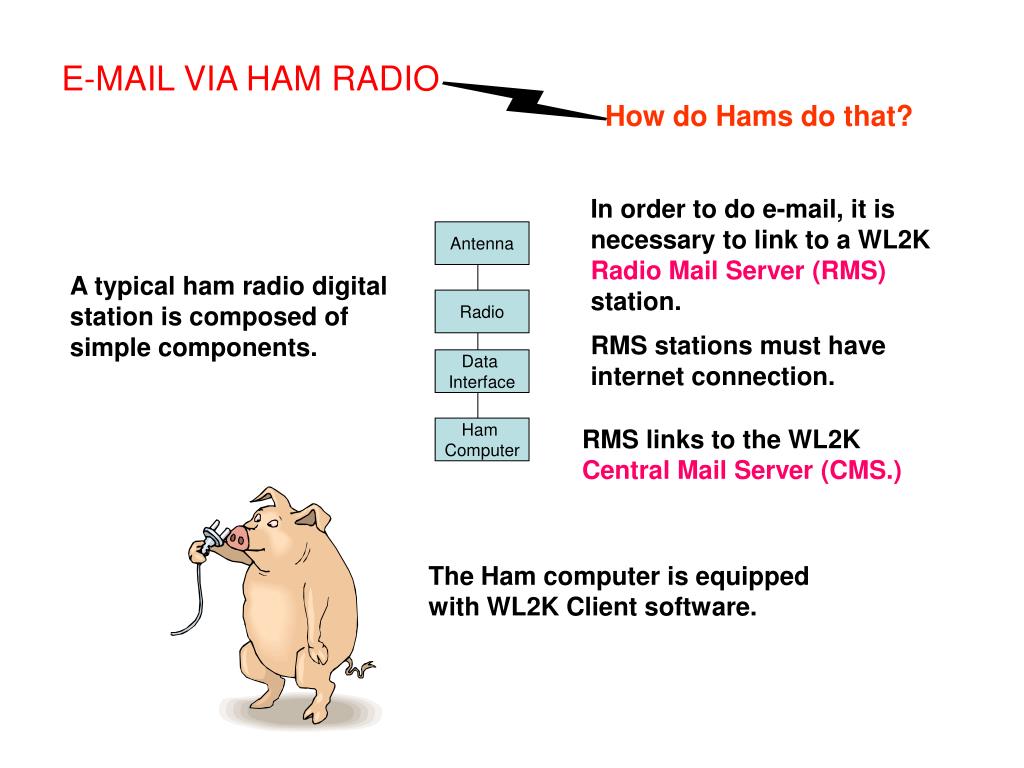 E-MAIL VIA HAM RADIO

How do Hams do that?

A typical ham radio digital station is composed of simple components.

Antenna

Radio

Data Interface

Ham Computer

In order to do e-mail, it is necessary to link to a WL2K Radio Mail Server (RMS) station.

RMS stations must have internet connection.

RMS links to the WL2K Central Mail Server (CMS.)

The Ham computer is equipped with WL2K Client software.